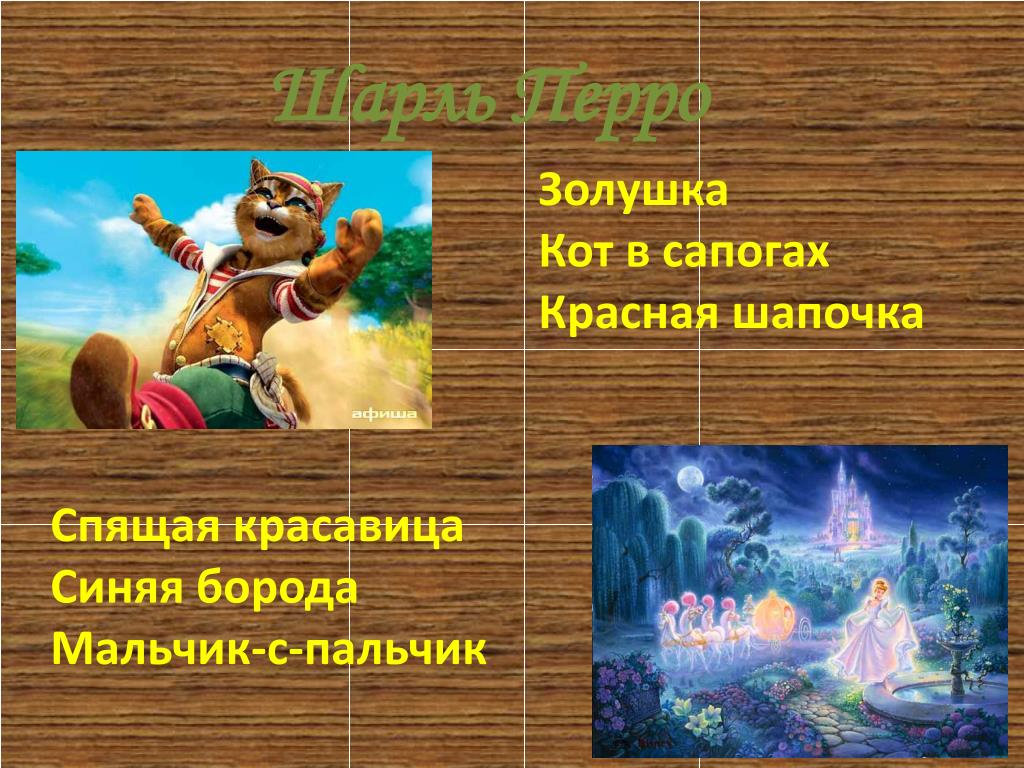 Шарль Перро

афиша

Золушка
Кот в сапогах
Красная шапочка

Спящая красавица
Синяя борода
Мальчик-с-пальчик